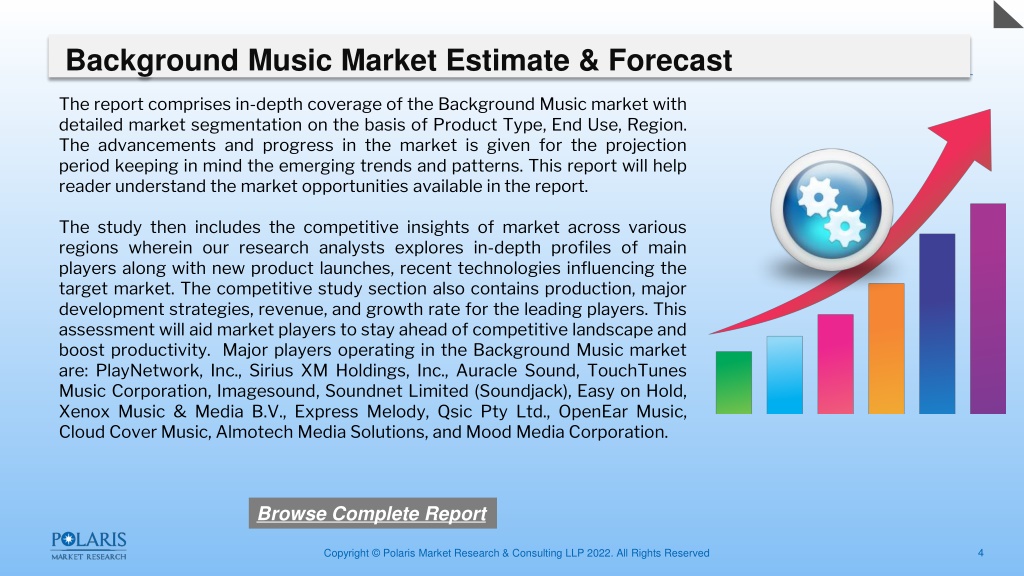 Background Music Market Estimate & Forecast

The report comprises in-depth coverage of the Background Music market with detailed market segmentation on the basis of Product Type, End Use, Region. The advancements and progress in the market is given for the projection period keeping in mind the emerging trends and patterns. This report will help reader understand the market opportunities available in the report.

The study then includes the competitive insights of market across various regions wherein our research analysts explores in-depth profiles of main players along with new product launches, recent technologies influencing the target market. The competitive study section also contains production, major development strategies, revenue, and growth rate for the leading players. This assessment will aid market players to stay ahead of competitive landscape and boost productivity. Major players operating in the Background Music market are: PlayNetwork, Inc., Sirius XM Holdings, Inc., Auracle Sound, TouchTunes Music Corporation, Imagesound, Soundnet Limited (Soundjack), Easy on Hold, Xenox Music & Media B.V., Express Melody, Qsic Pty Ltd., OpenEar Music, Cloud Cover Music, Almotech Media Solutions, and Mood Media Corporation.

Browse Complete Report

POLARIS MARKET RESEARCH

Copyright © Polaris Market Research & Consulting LLP 2022. All Rights Reserved

4